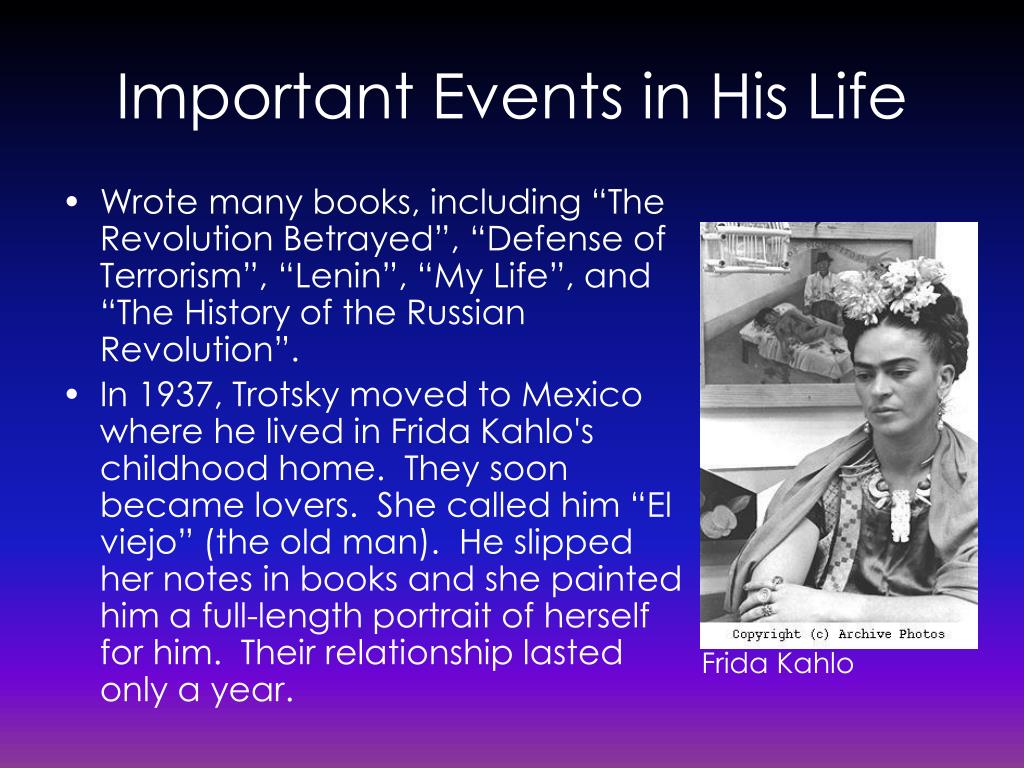 Important Events in His Life

• Wrote many books, including “The Revolution Betrayed”, “Defense of Terrorism”, “Lenin”, “My Life”, and “The History of the Russian Revolution”.

• In 1937, Trotsky moved to Mexico where he lived in Frida Kahlo's childhood home. They soon became lovers. She called him “El viejo” (the old man). He slipped her notes in books and she painted him a full-length portrait of herself for him. Their relationship lasted only a year.

Copyright (c) Archive Photos

Frida Kahlo